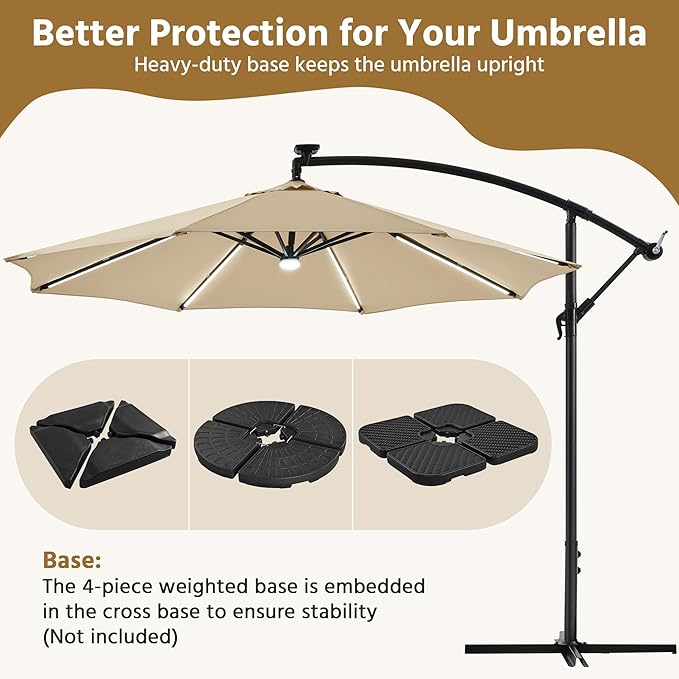 Better Protection for Your Umbrella
Heavy-duty base keeps the umbrella upright

Base:
The 4-piece weighted base is embedded in the cross base to ensure stability (Not included)